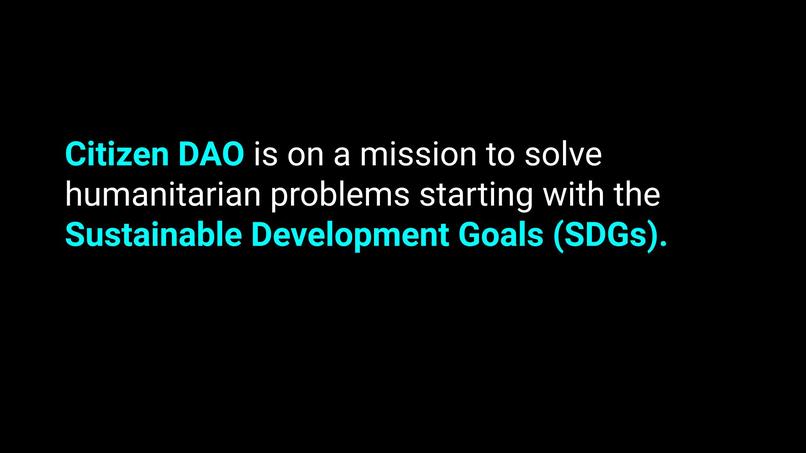 Citizen DAO is on a mission to solve humanitarian problems starting with the Sustainable Development Goals (SDGs).